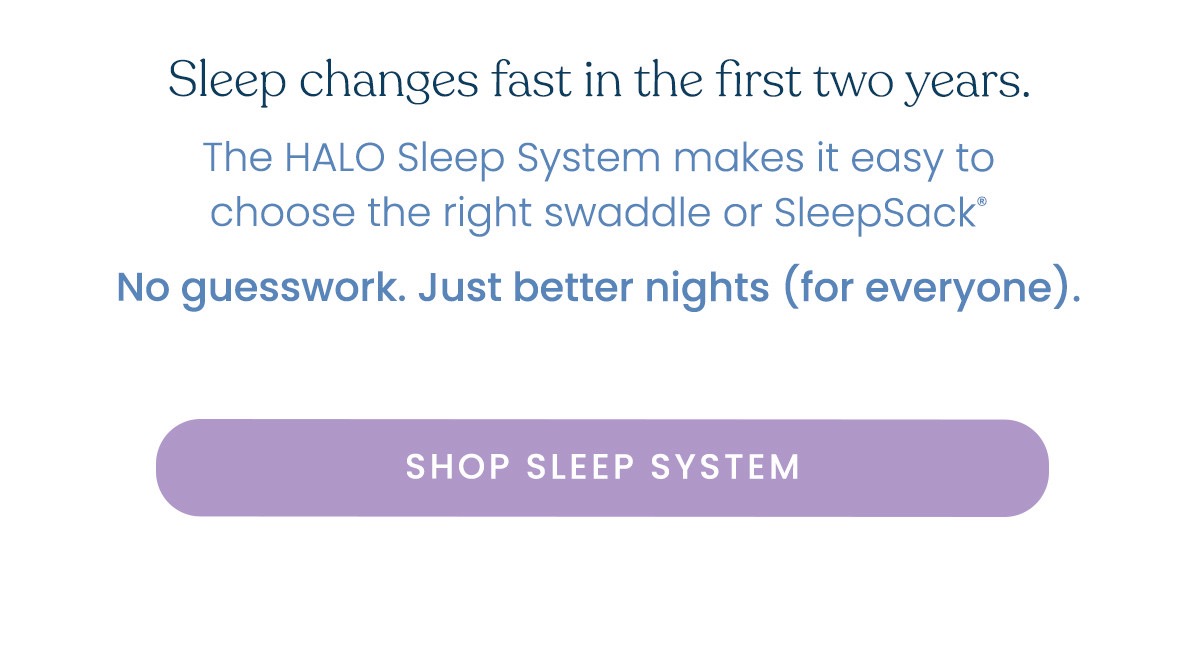 Sleep changes fast in the first two years.

The HALO Sleep System makes it easy to choose the right swaddle or SleepSack®

No guesswork. Just better nights (for everyone).

SHOP SLEEP SYSTEM